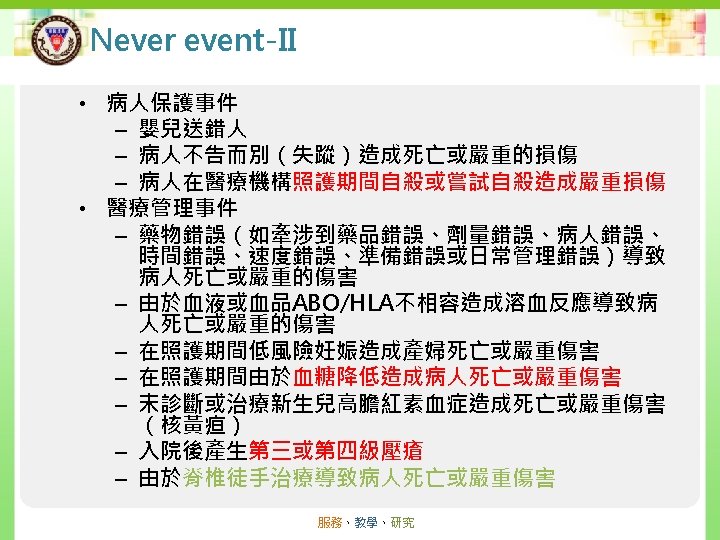 Never event-II

• 病人保護事件
  – 嬰兒送錯人
  – 病人不告而別（失蹤）造成死亡或嚴重的損傷
  – 病人在醫療機構照護期間自殺或嘗試自殺造成嚴重損傷
• 醫療管理事件
  – 藥物錯誤（如牽涉到藥品錯誤、劑量錯誤、病人錯誤、時間錯誤、速度錯誤、準備錯誤或日常管理錯誤）導致病人死亡或嚴重的傷害
  – 由於血液或血品ABO/HLA不相容造成溶血反應導致病人死亡或嚴重的傷害
  – 在照護期間低風險妊娠造成產婦死亡或嚴重傷害
  – 在照護期間由於血糖降低造成病人死亡或嚴重傷害
  – 未診斷或治療新生兒高膽紅素血症造成死亡或嚴重傷害（核黃疸）
  – 入院後產生第三或第四級壓瘡
  – 由於脊椎徒手治療導致病人死亡或嚴重傷害

服務、教學、研究